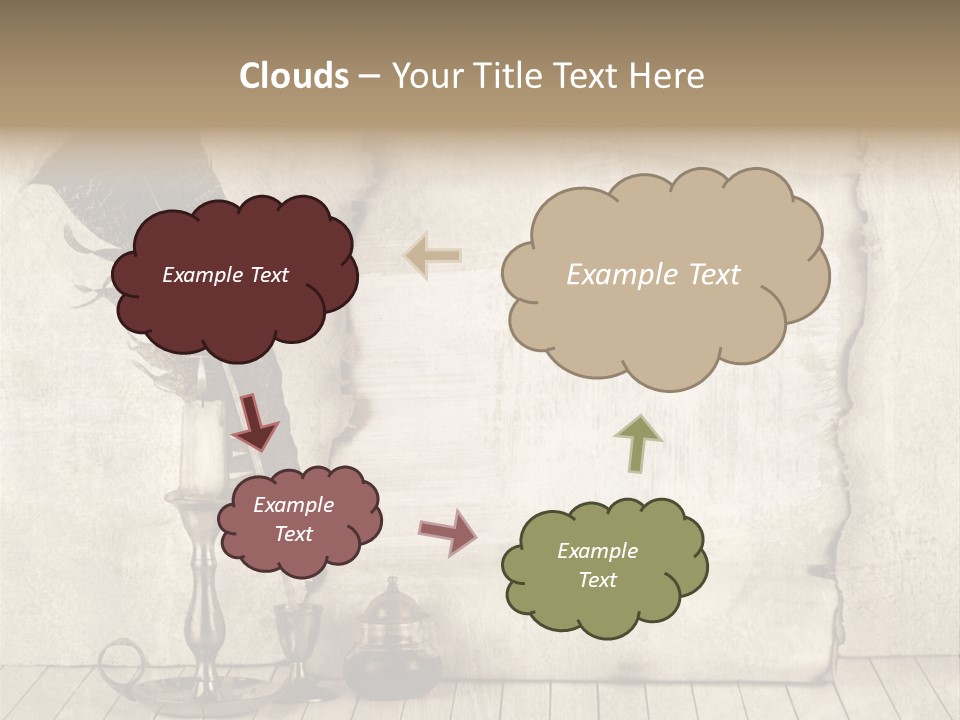 Clouds – Your Title Text Here

Example Text

Example Text

Example Text

Example Text